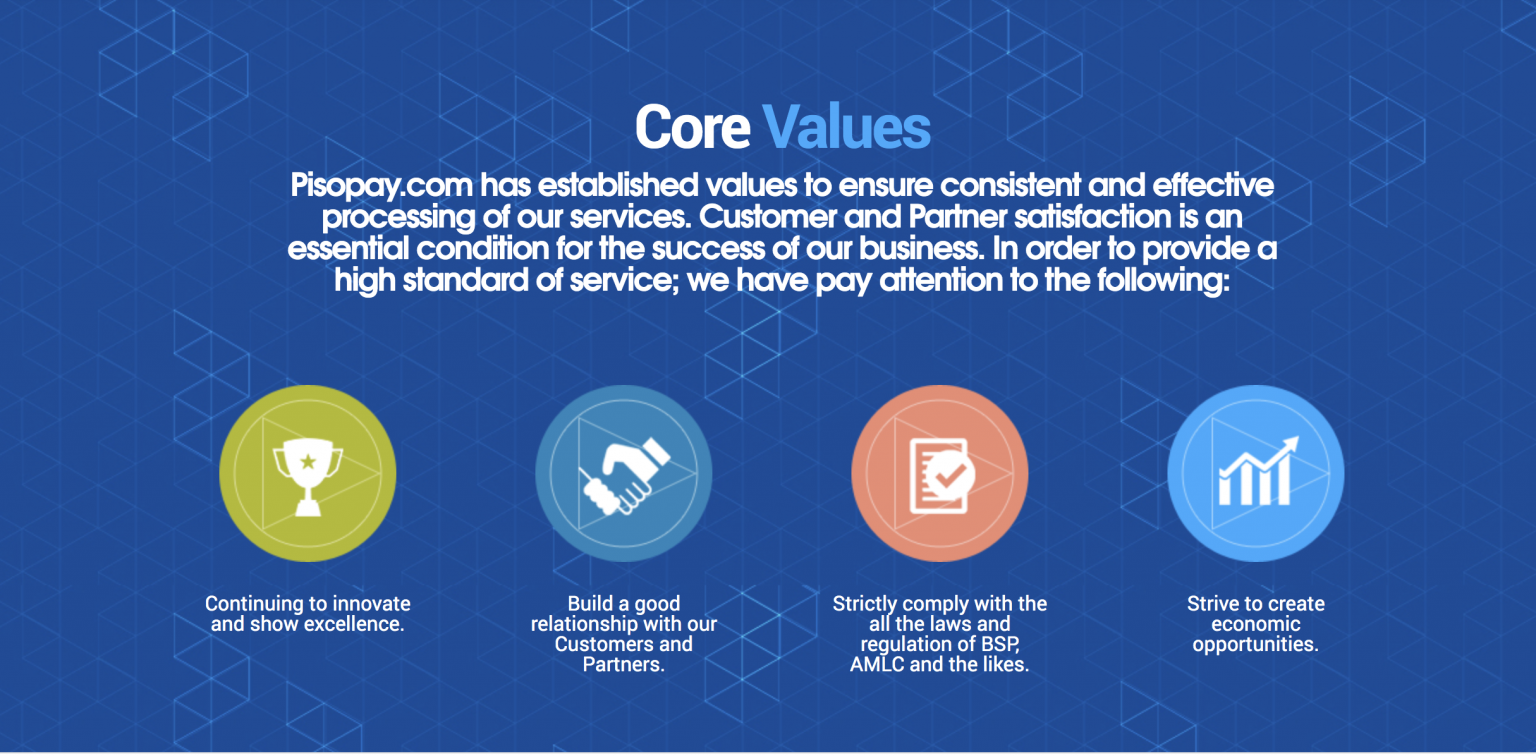 Core Values

Pisopay.com has established values to ensure consistent and effective processing of our services. Customer and Partner satisfaction is an essential condition for the success of our business. In order to provide a high standard of service; we have pay attention to the following:

Continuing to innovate and show excellence.

Build a good relationship with our Customers and Partners.

Strictly comply with the all the laws and regulation of BSP, AMLC and the likes.

Strive to create economic opportunities.